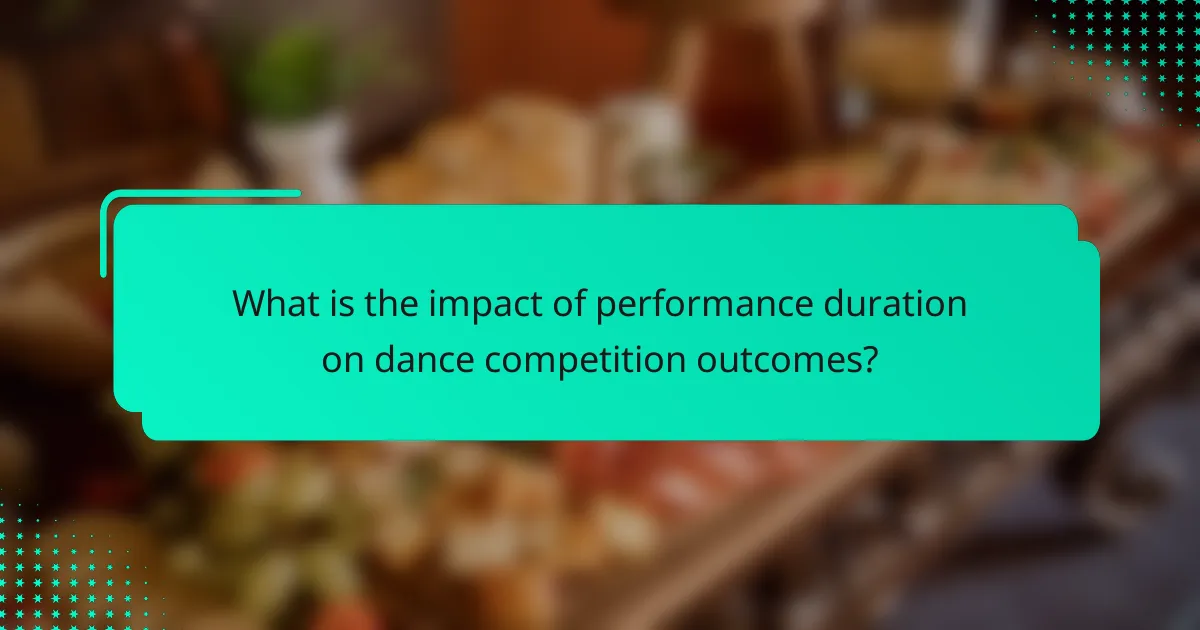 What is the impact of performance duration on dance competition outcomes?